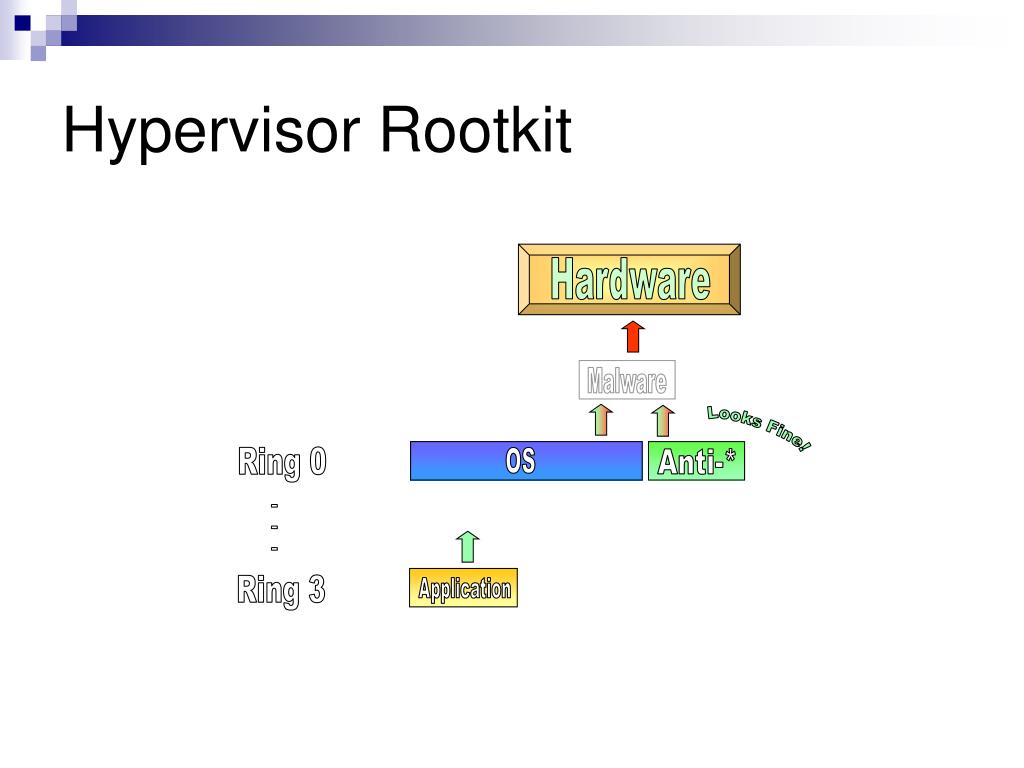 Hypervisor Rootkit

Hardware

Malware

Looks Fine!

Ring 0

OS

Anti-*

-
-
-

Ring 3

Application